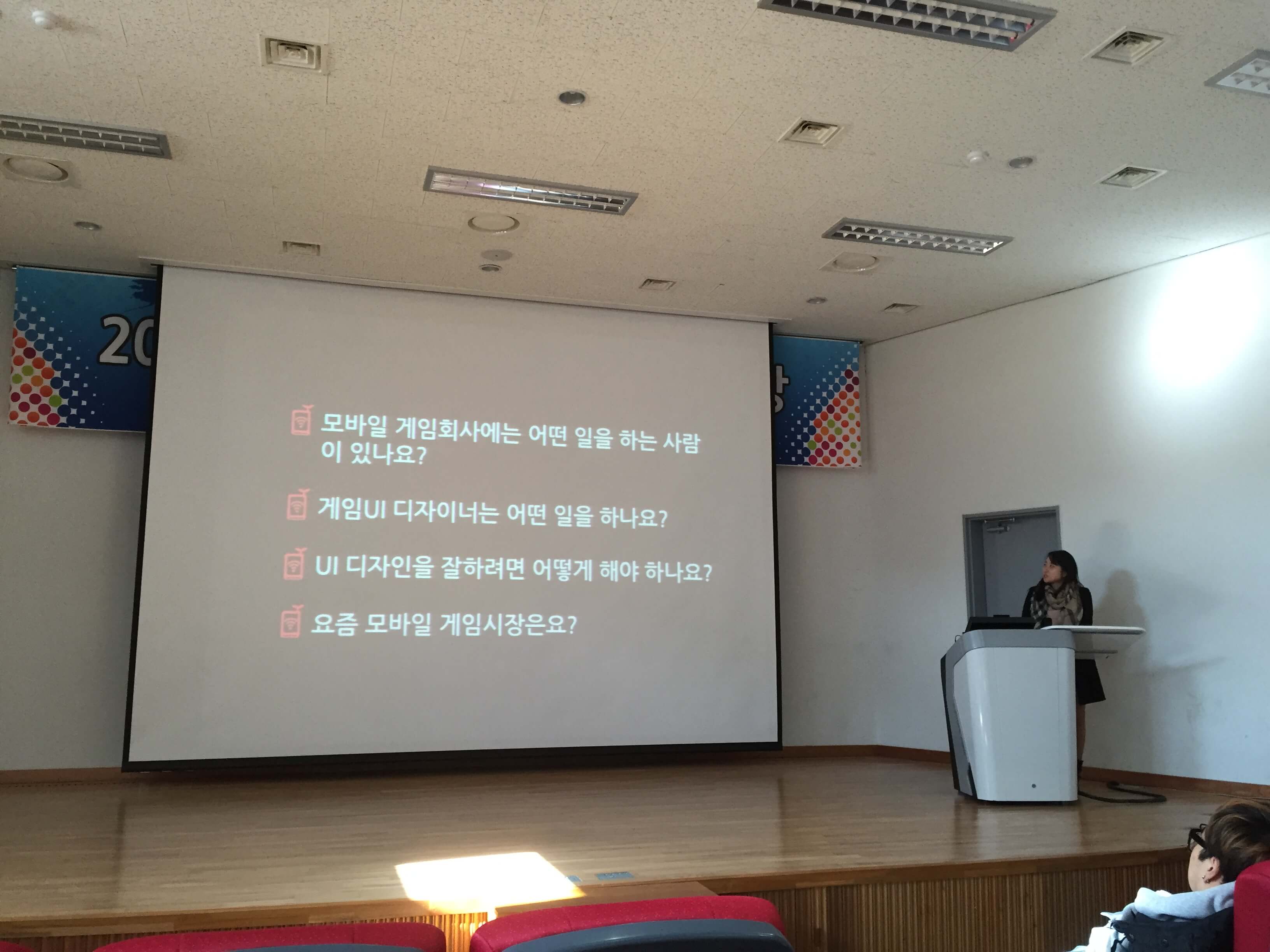 20

모바일 게임회사에는 어떤 일을 하는 사람이 있나요?

게임UI 디자이너는 어떤 일을 하나요?

UI 디자인을 잘하려면 어떻게 해야 하나요?

요즘 모바일 게임시장은요?